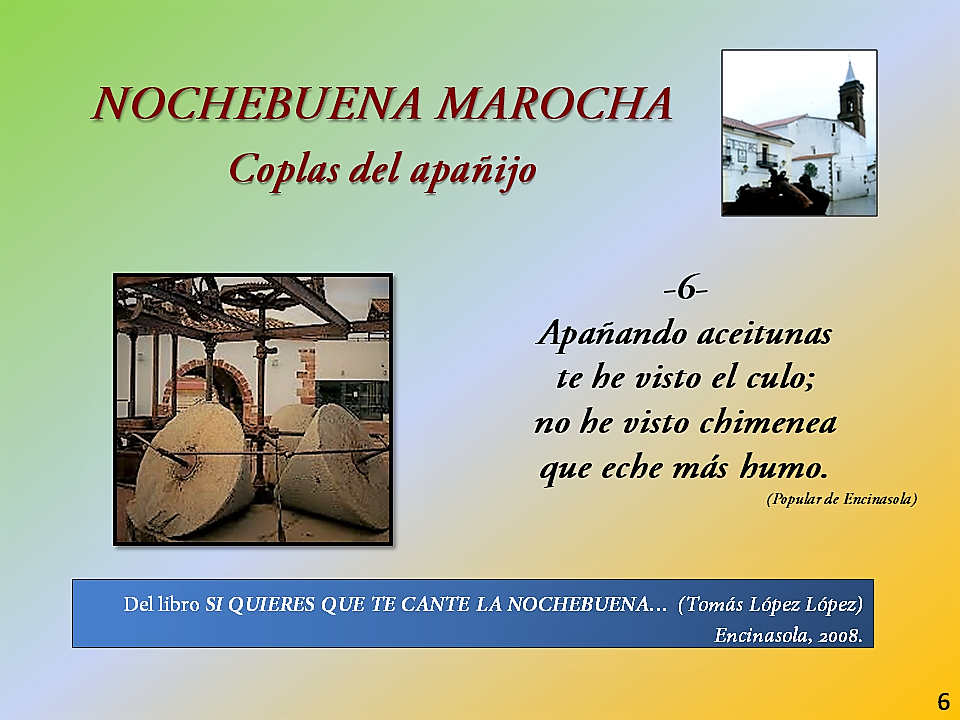 NOCHEBUENA MAROCHA
Coplas del apañijo

-6-
Apañando aceitunas
te he visto el culo;
no he visto chimenea
que eche más humo.
(Popular de Encinasola)

Del libro SI QUIERES QUE TE CANTE LA NOCHEBUENA… (Tomás López López)
Encinasola, 2008.

6